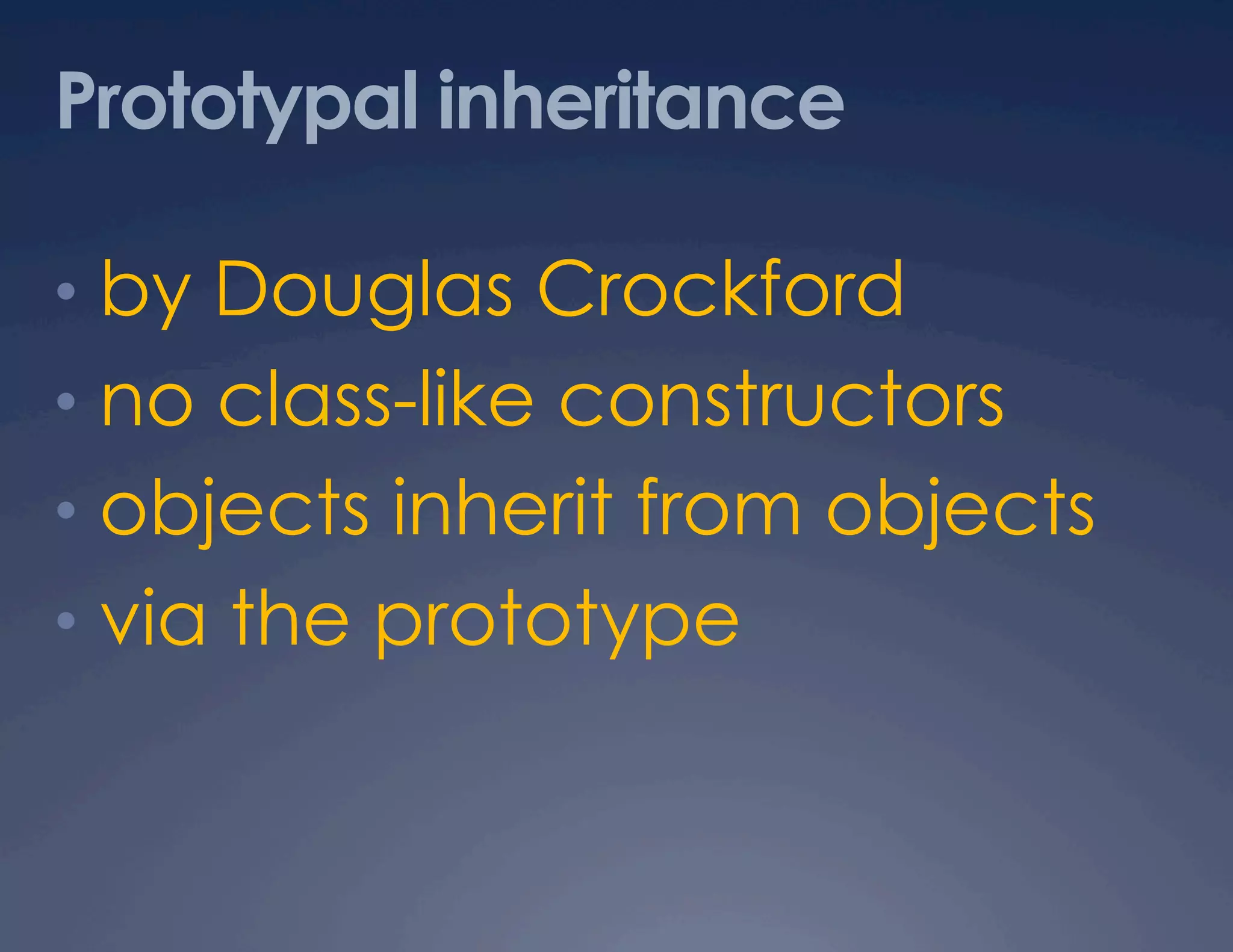 Prototypal inheritance

• by Douglas Crockford
• no class-like constructors
• objects inherit from objects
• via the prototype